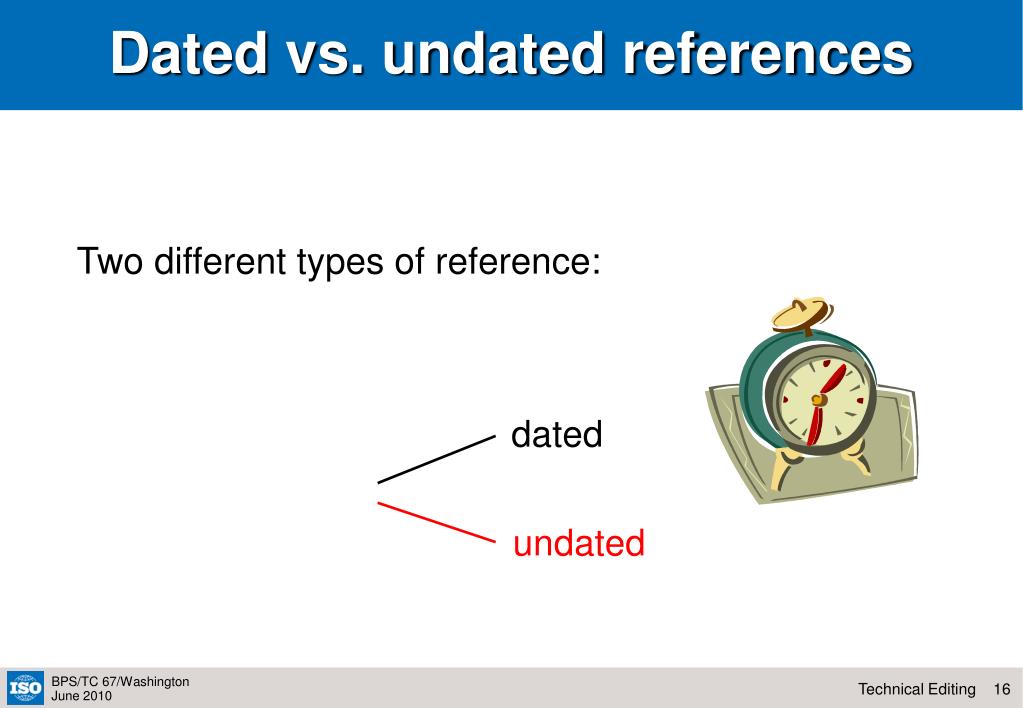 Dated vs. undated references

Two different types of reference:

dated

undated

ISO

BPS/TC 67/Washington
June 2010

Technical Editing 16